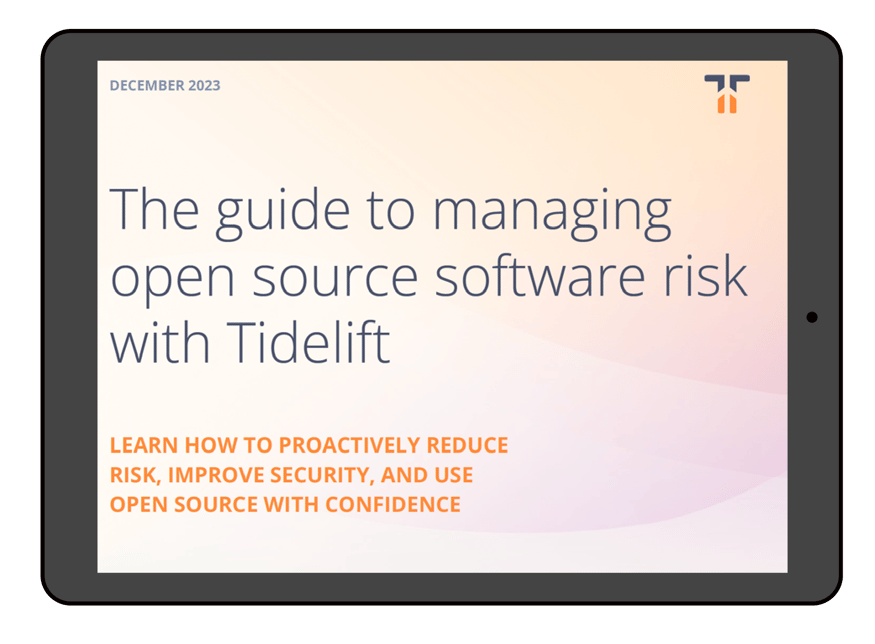 DECEMBER 2023

The guide to managing open source software risk with Tidelift

LEARN HOW TO PROACTIVELY REDUCE RISK, IMPROVE SECURITY, AND USE OPEN SOURCE WITH CONFIDENCE